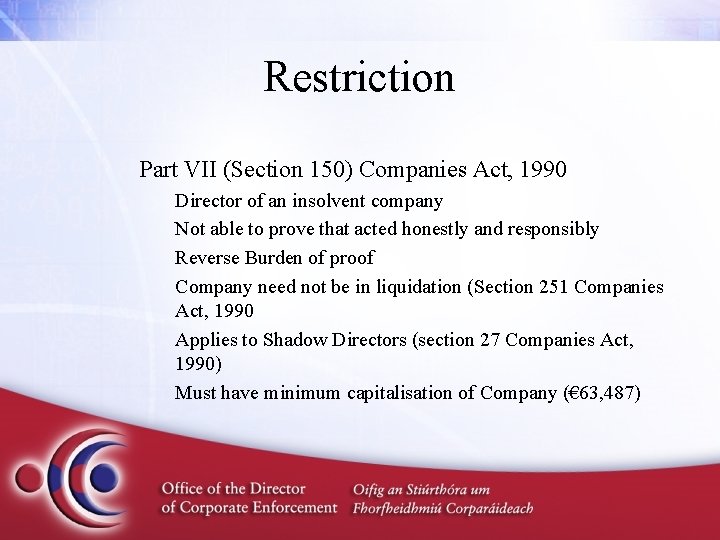 Restriction

Part VII (Section 150) Companies Act, 1990

Director of an insolvent company

Not able to prove that acted honestly and responsibly

Reverse Burden of proof

Company need not be in liquidation (Section 251 Companies Act, 1990

Applies to Shadow Directors (section 27 Companies Act, 1990)

Must have minimum capitalisation of Company (€63,487)

Office of the Director of Corporate Enforcement

Oifig an Stiúrthóra um Fhorfheidhmiú Corparáideach